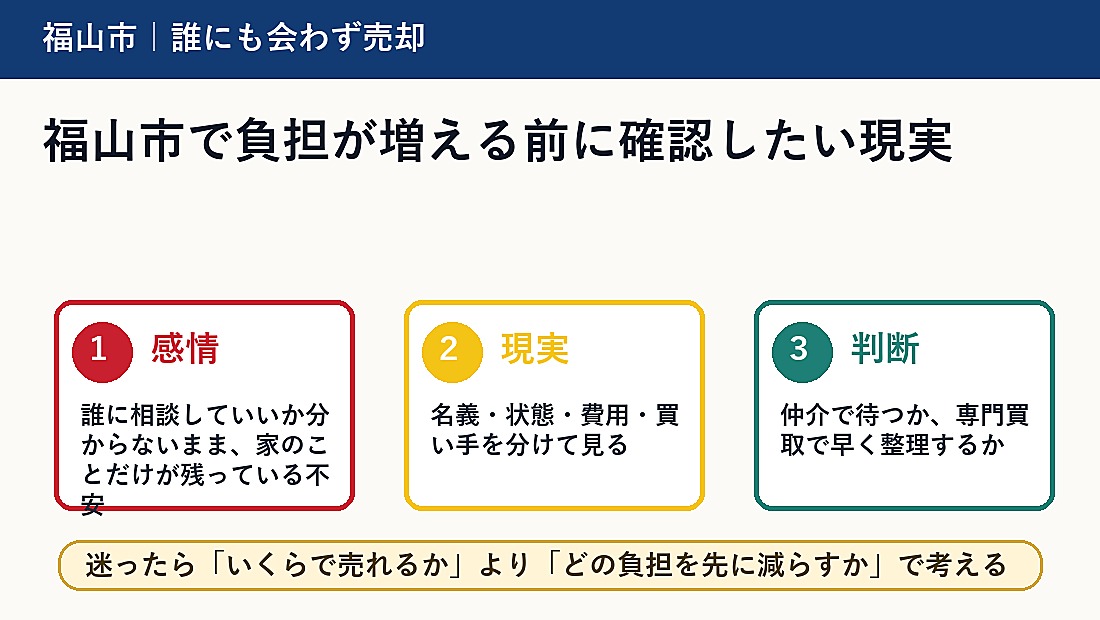 福山市｜誰にも会わず売却

福山市で負担が増える前に確認したい現実

1 感情

誰に相談していいか分からないまま、家のことだけが残っている不安

2 現実

名義・状態・費用・買い手を分けて見る

3 判断

仲介で待つか、専門買取で早く整理するか

迷ったら「いくらで売れるか」より「どの負担を先に減らすか」で考える